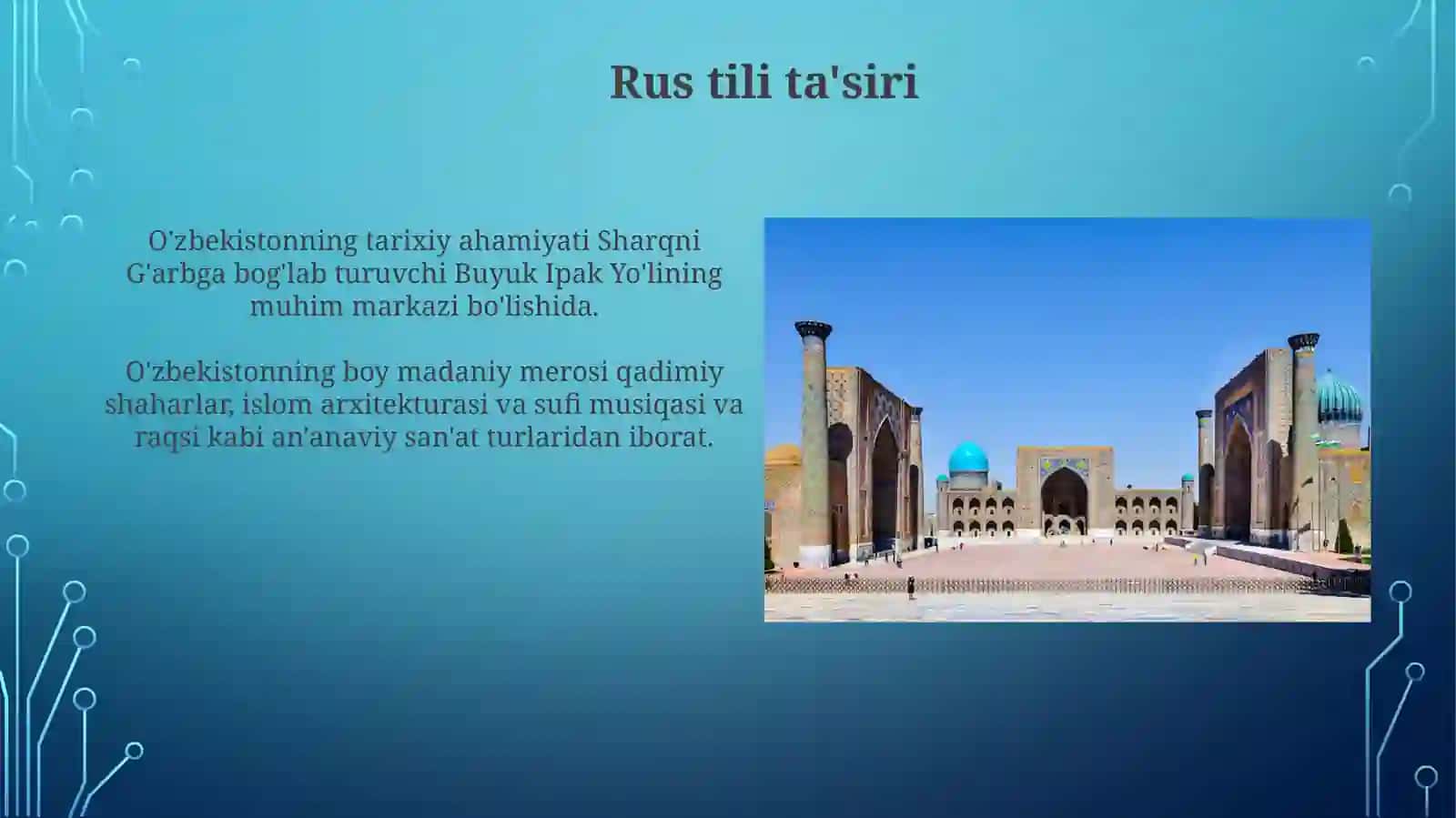 Rus tili ta'siri

O'zbekistonning tarixiy ahamiyati Sharqni G'arbga bog'lab turuvchi Buyuk Ipak Yo'lining muhim markazi bo'lishida.

O'zbekistonning boy madaniy merosi qadimiy shaharlar, islom arxitekturasi va sufi musiqasi va raqsi kabi an'anaviy san'at turlaridan iborat.